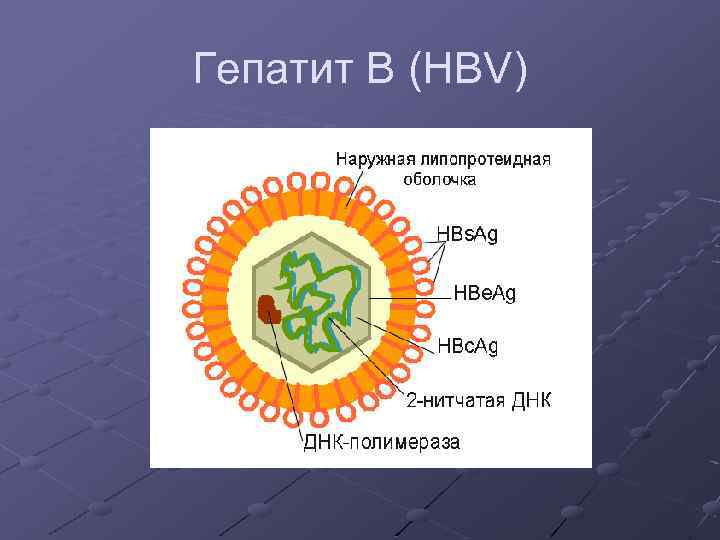 Гепатит В (HBV)

Наружная липопротеидная оболочка

HBsAg

HBeAg

HBcAg

2-нитчатая ДНК

ДНК-полимераза